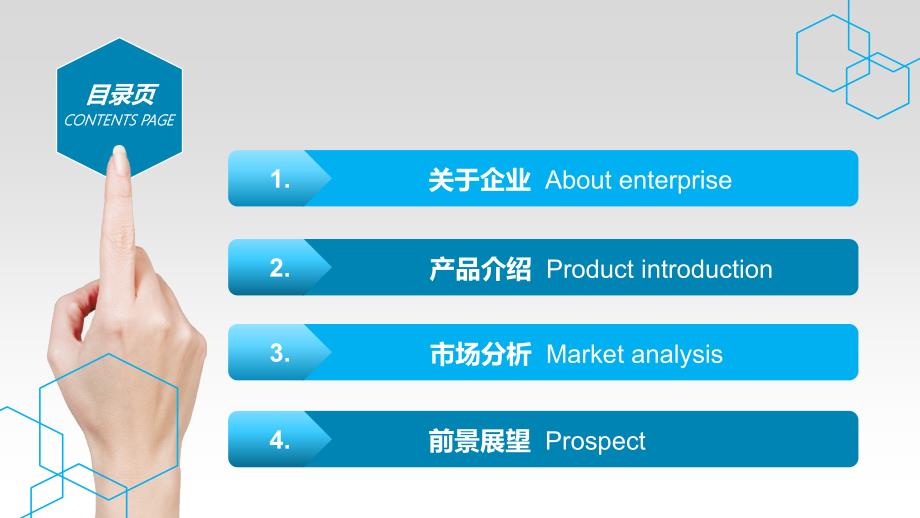 目录页
CONTENTS PAGE

1. 关于企业 About enterprise

2. 产品介绍 Product introduction

3. 市场分析 Market analysis

4. 前景展望 Prospect